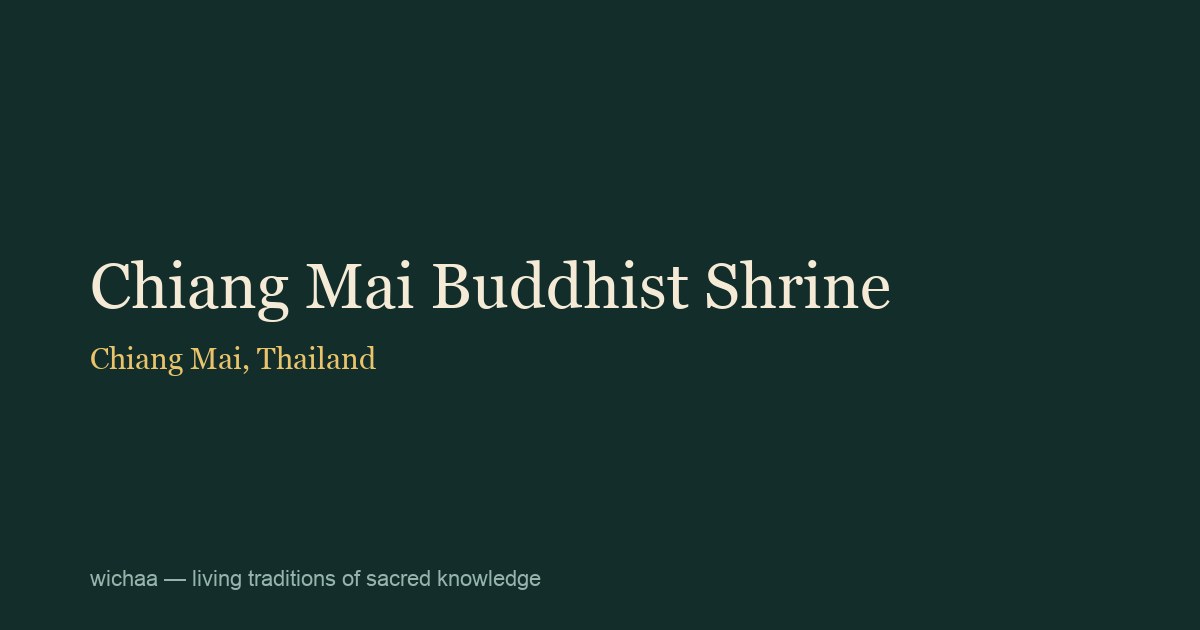 Chiang Mai Buddhist Shrine

Chiang Mai, Thailand

wichaa — living traditions of sacred knowledge